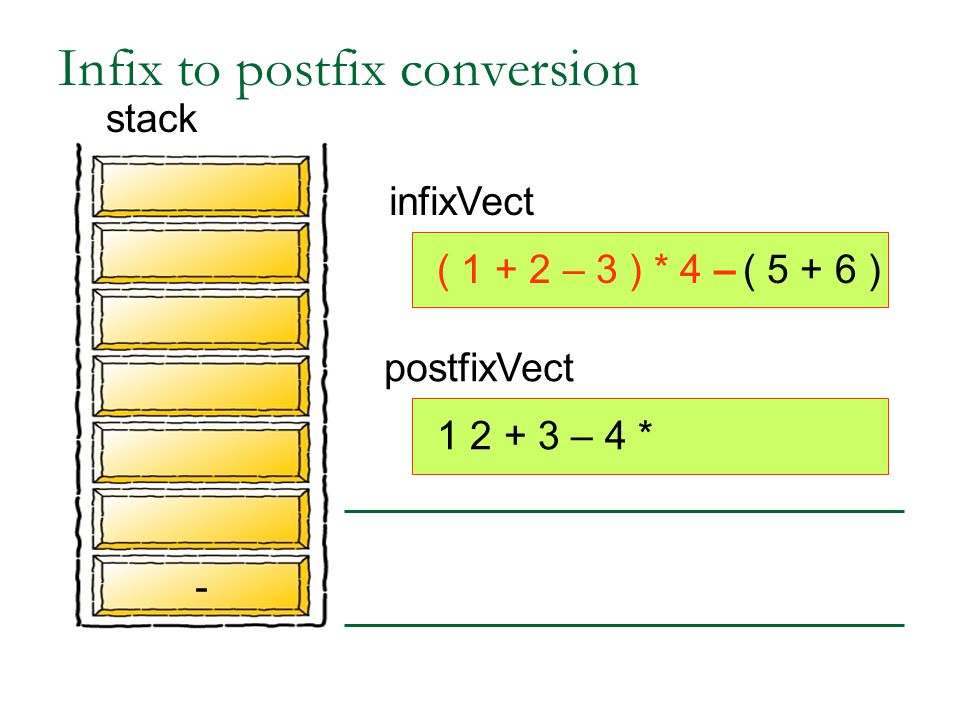 Infix to postfix conversion

stack

-

infixVect

( 1 + 2 – 3 ) * 4 – ( 5 + 6 )

postfixVect

1 2 + 3 – 4 *